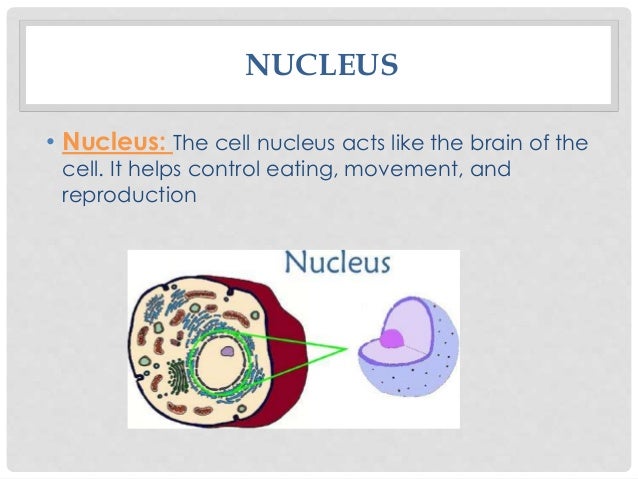 NUCLEUS

• Nucleus: The cell nucleus acts like the brain of the cell. It helps control eating, movement, and reproduction

Nucleus